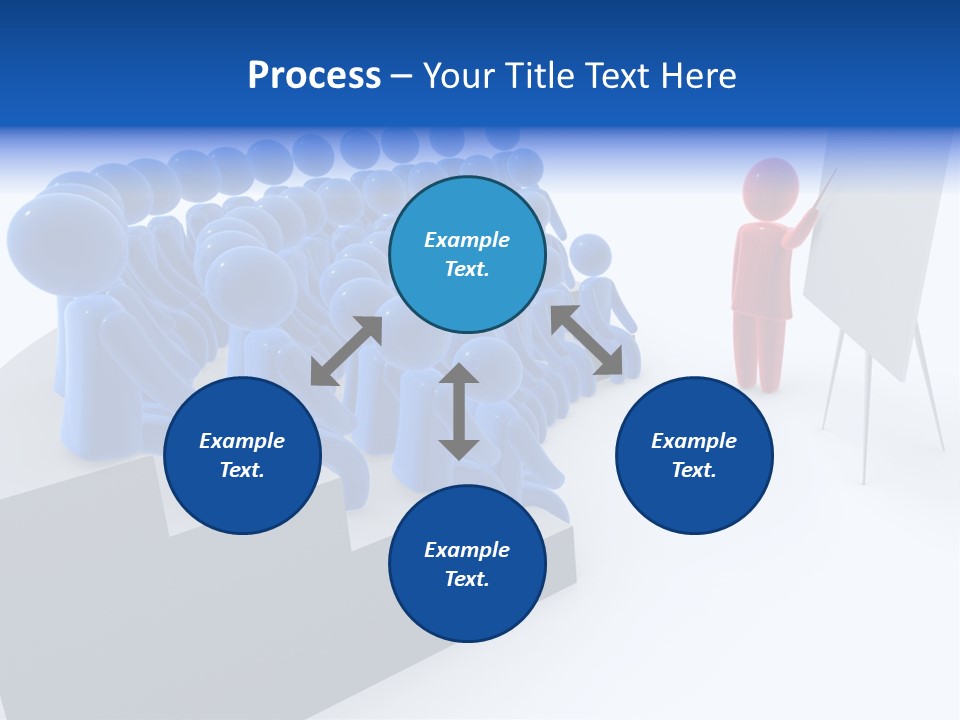 Process – Your Title Text Here

Example Text.

Example Text.

Example Text.

Example Text.